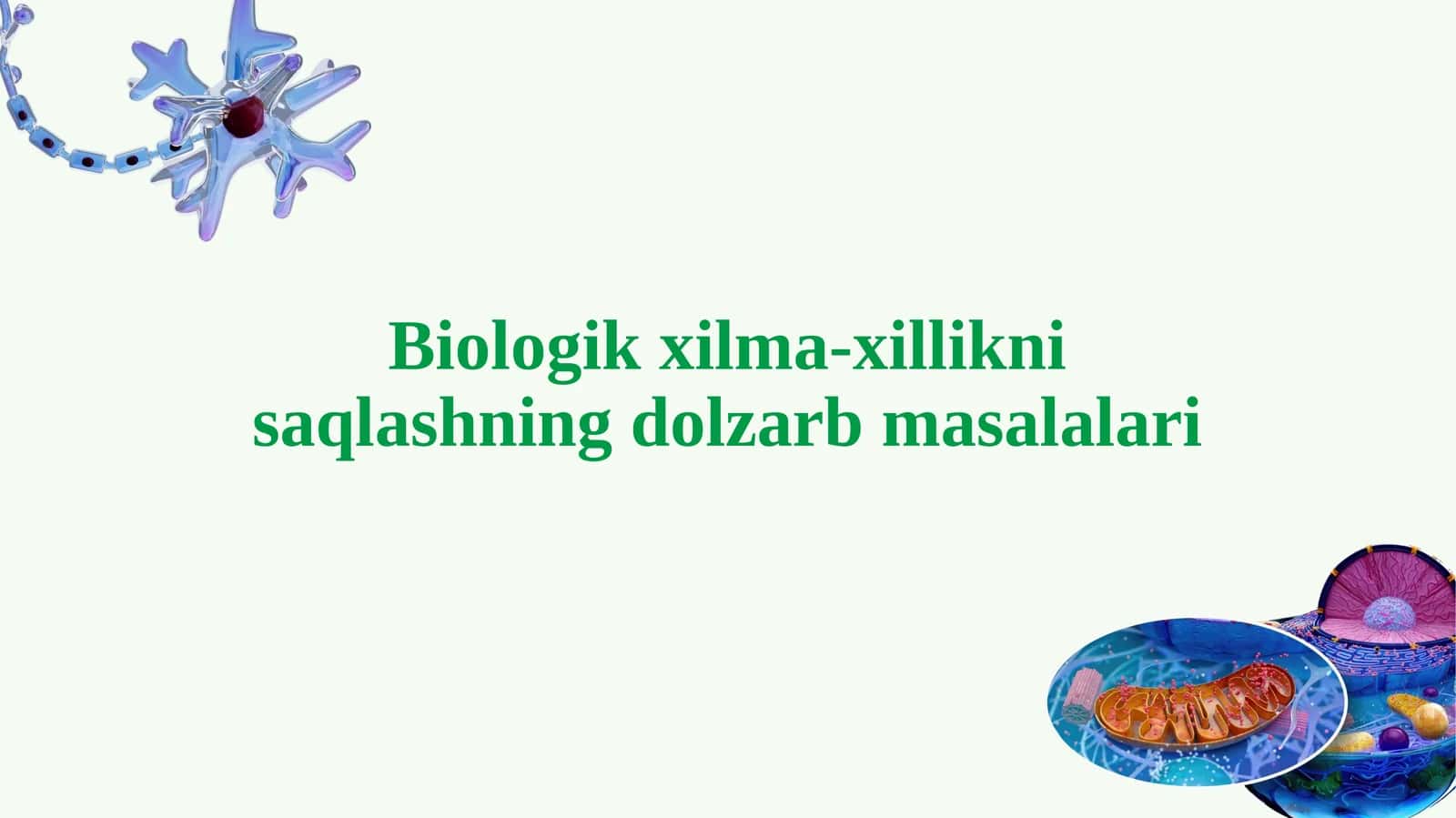 Biologik xilma-xillikni saqlashning dolzarb masalalari